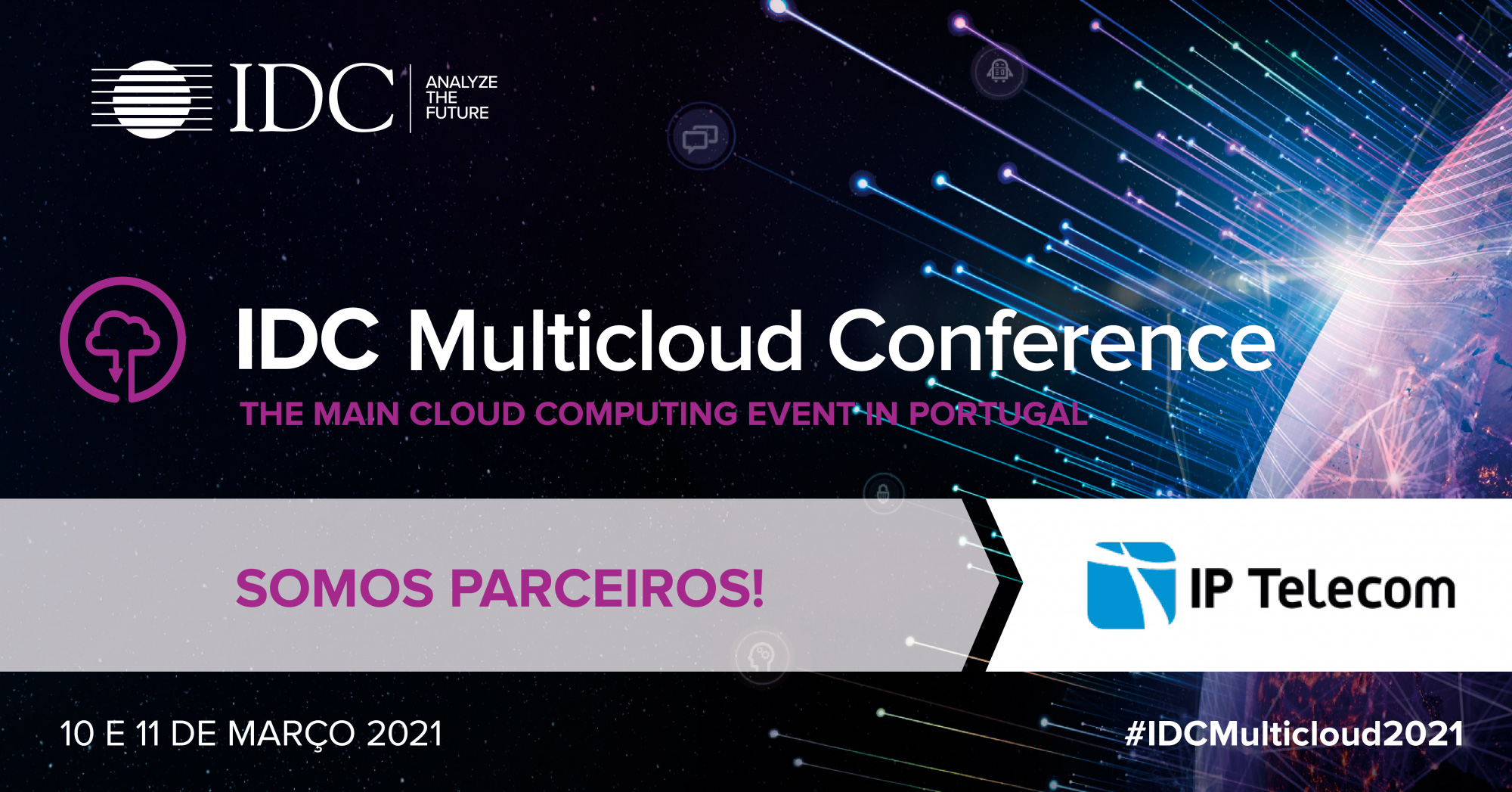 IDC ANALYZE THE FUTURE

IDC Multicloud Conference

THE MAIN CLOUD COMPUTING EVENT IN PORTUGAL

SOMOS PARCEIROS!

IP Telecom

10 E 11 DE MARÇO 2021

#IDCMulticloud2021